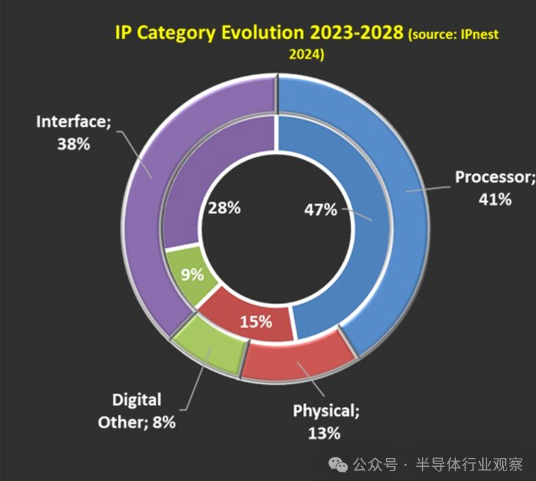 IP Category Evolution 2023-2028 (source: IPnest 2024)

Interface; 38%

Processor; 41%

28%

47%

9%

15%

Digital Other; 8%

Physical; 13%

公众号 · 半导体行业观察